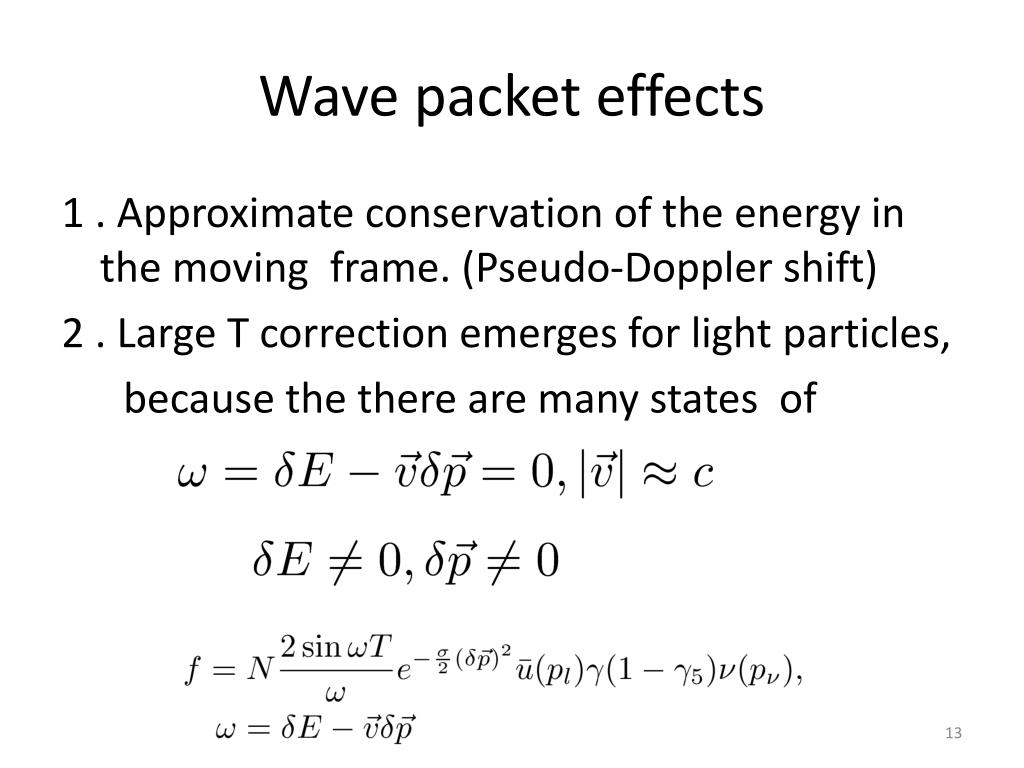 Wave packet effects

1 . Approximate conservation of the energy in the moving frame. (Pseudo-Doppler shift)

2 . Large T correction emerges for light particles, because the there are many states of

$\omega = \delta E - \vec{v}\delta\vec{p} = 0, |\vec{v}| \approx c$

$\delta E \neq 0, \delta\vec{p} \neq 0$

$f = N\frac{2\sin\omega T}{\omega}e^{-\frac{\sigma}{2}(\delta\vec{p})^2}\bar{u}(p_l)\gamma(1-\gamma_5)\nu(p_\nu),$
$\omega = \delta E - \vec{v}\delta\vec{p}$

13